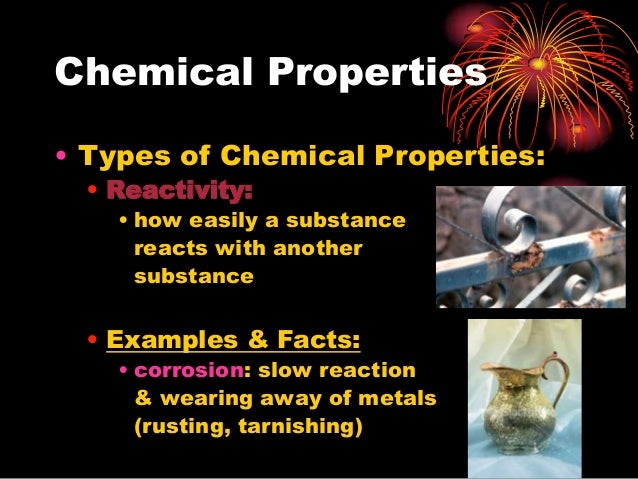 Chemical Properties

• Types of Chemical Properties:
• Reactivity:
• how easily a substance reacts with another substance

• Examples & Facts:
• corrosion: slow reaction & wearing away of metals (rusting, tarnishing)